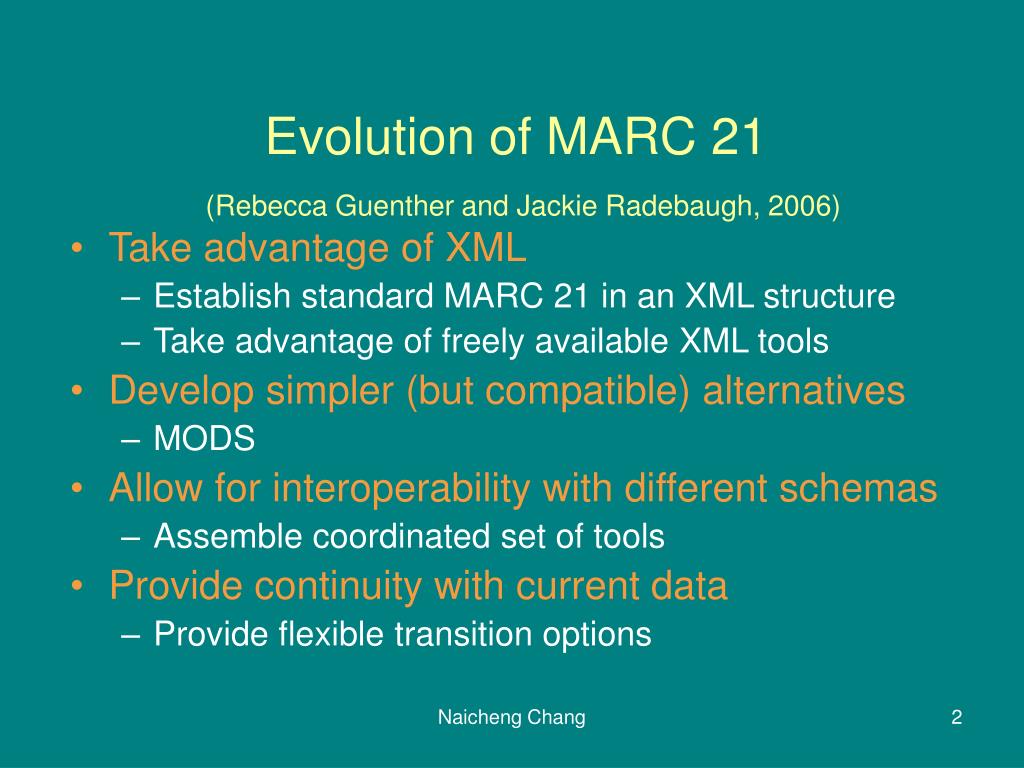 Evolution of MARC 21

(Rebecca Guenther and Jackie Radebaugh, 2006)

• Take advantage of XML
– Establish standard MARC 21 in an XML structure
– Take advantage of freely available XML tools
• Develop simpler (but compatible) alternatives
– MODS
• Allow for interoperability with different schemas
– Assemble coordinated set of tools
• Provide continuity with current data
– Provide flexible transition options

Naicheng Chang

2